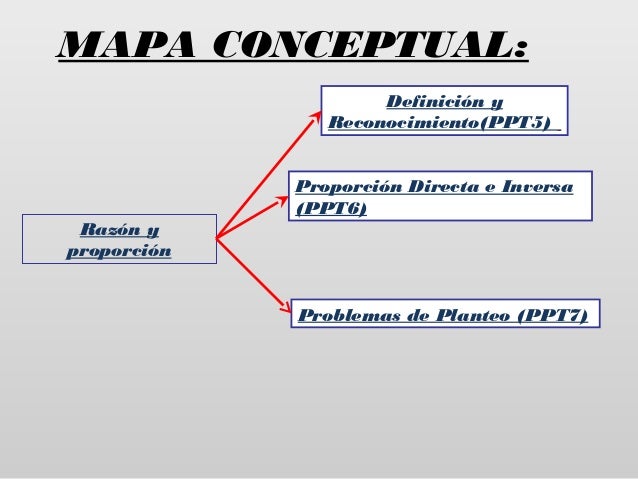 MAPA CONCEPTUAL:

Razón y proporción

Definición y Reconocimiento(PPT5)

Proporción Directa e Inversa (PPT6)

Problemas de Planteo (PPT7)